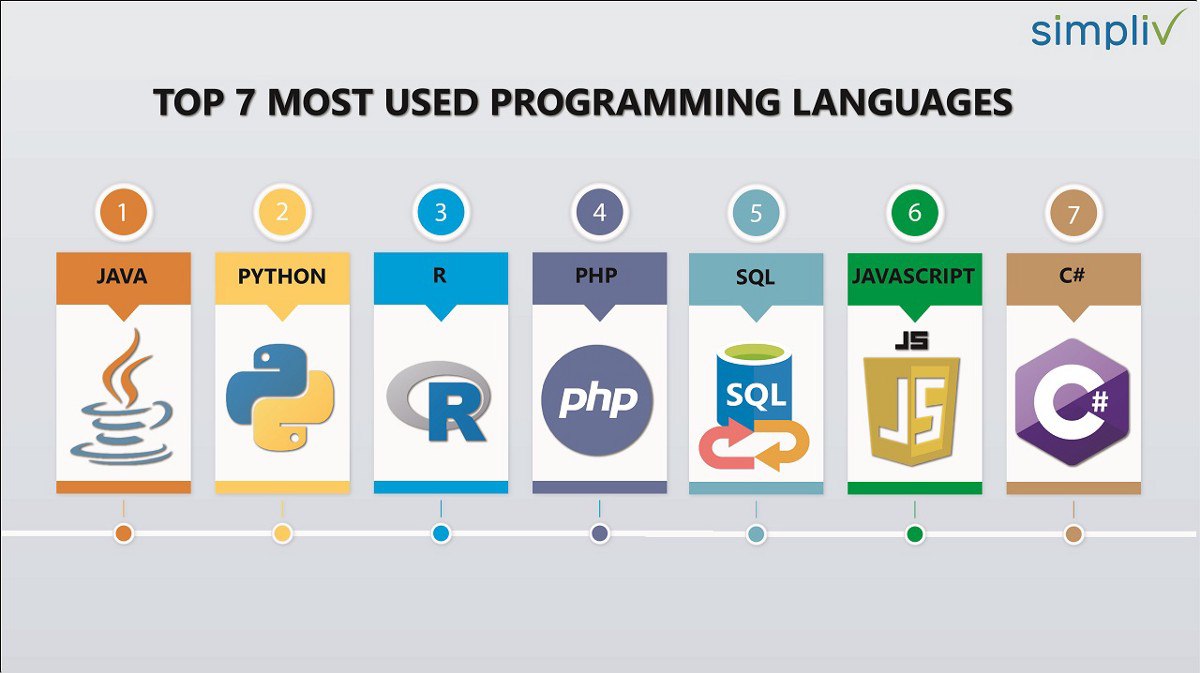 simpliv

TOP 7 MOST USED PROGRAMMING LANGUAGES

1
JAVA

2
PYTHON

3
R
R

4
PHP
php

5
SQL
SQL

6
JAVASCRIPT
JS
JS

7
C#
C#